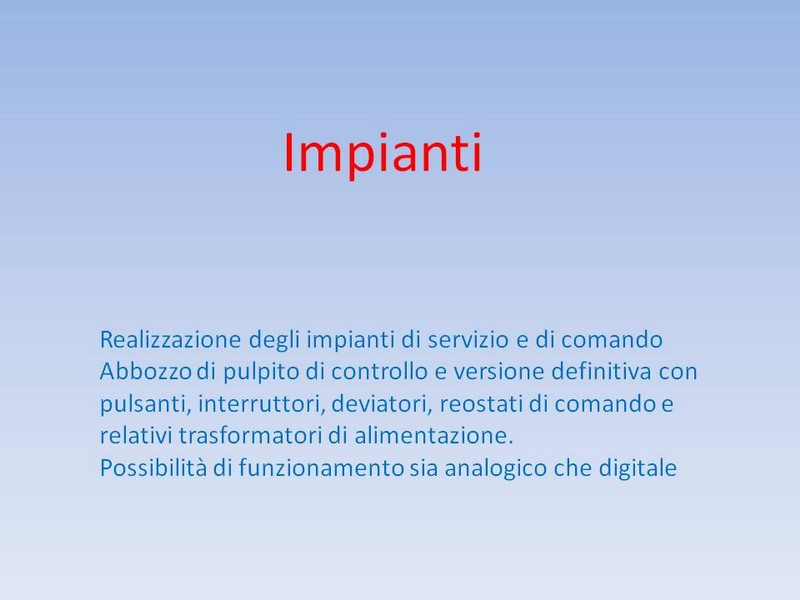 Impianti

Realizzazione degli impianti di servizio e di comando
Abbozzo di pulpito di controllo e versione definitiva con pulsanti, interruttori, deviatori, reostati di comando e relativi trasformatori di alimentazione.
Possibilità di funzionamento sia analogico che digitale